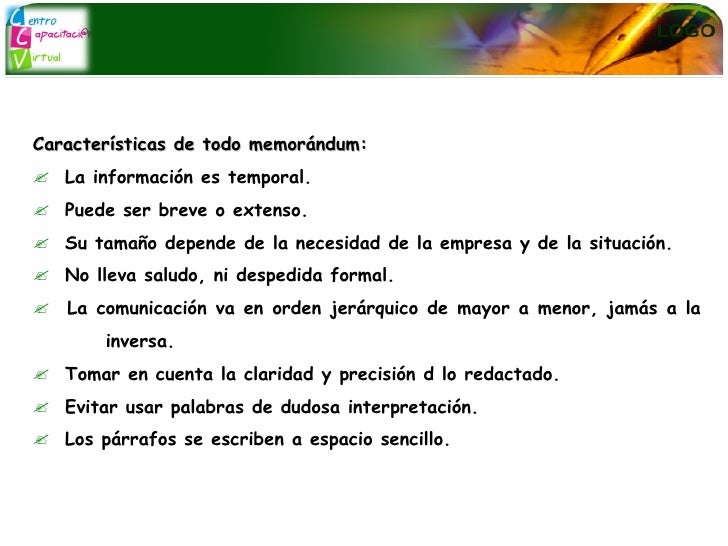 Centro Capacitaci@n Virtual

LOGO

Características de todo memorándum:

La información es temporal.

Puede ser breve o extenso.

Su tamaño depende de la necesidad de la empresa y de la situación.

No lleva saludo, ni despedida formal.

La comunicación va en orden jerárquico de mayor a menor, jamás a la inversa.

Tomar en cuenta la claridad y precisión d lo redactado.

Evitar usar palabras de dudosa interpretación.

Los párrafos se escriben a espacio sencillo.